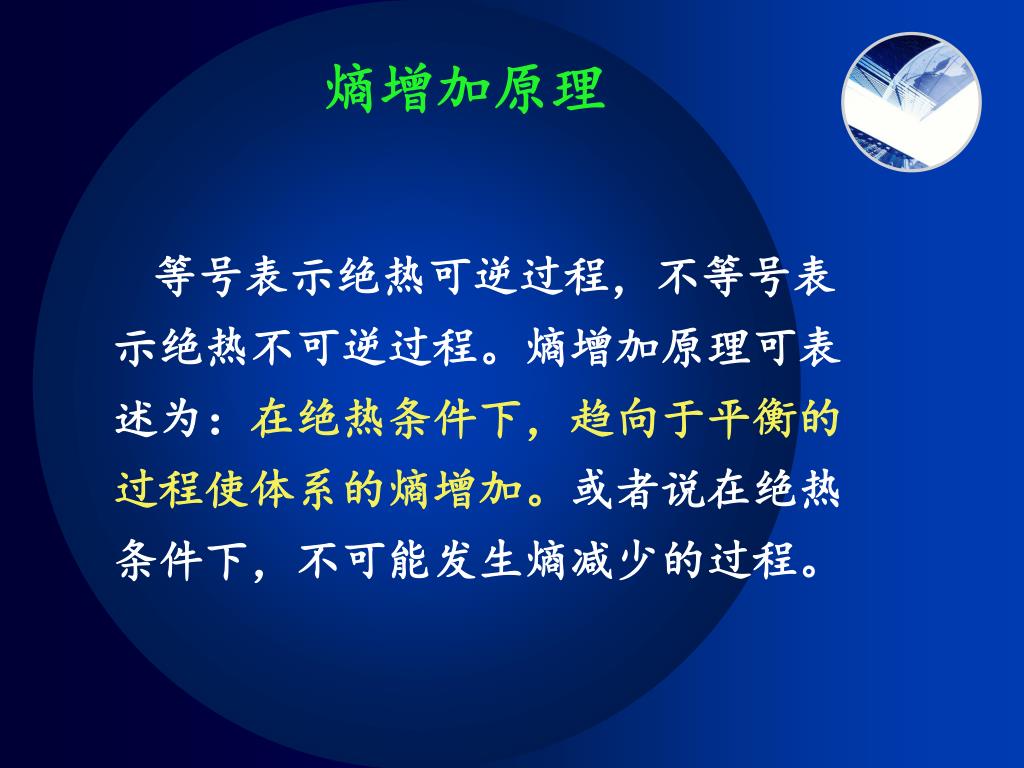 熵增加原理

等号表示绝热可逆过程，不等号表示绝热不可逆过程。熵增加原理可表述为：在绝热条件下，趋向于平衡的过程使体系的熵增加。或者说在绝热条件下，不可能发生熵减少的过程。